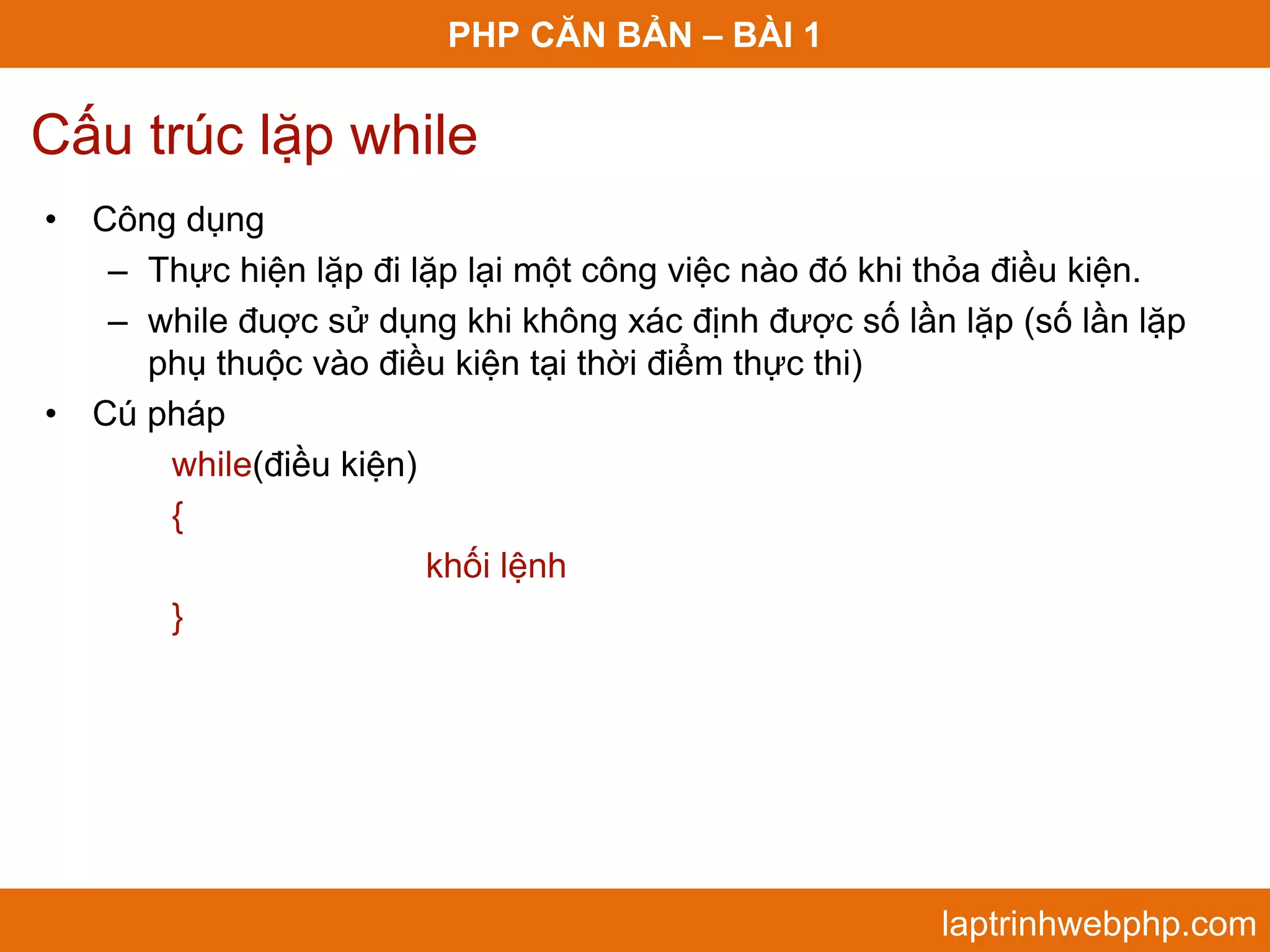 PHP CĂN BẢN – BÀI 1

Cấu trúc lặp while

• Công dụng
– Thực hiện lặp đi lặp lại một công việc nào đó khi thỏa điều kiện.
– while được sử dụng khi không xác định được số lần lặp (số lần lặp phụ thuộc vào điều kiện tại thời điểm thực thi)
• Cú pháp
while(điều kiện)
{
khối lệnh
}

laptrinhwebphp.com